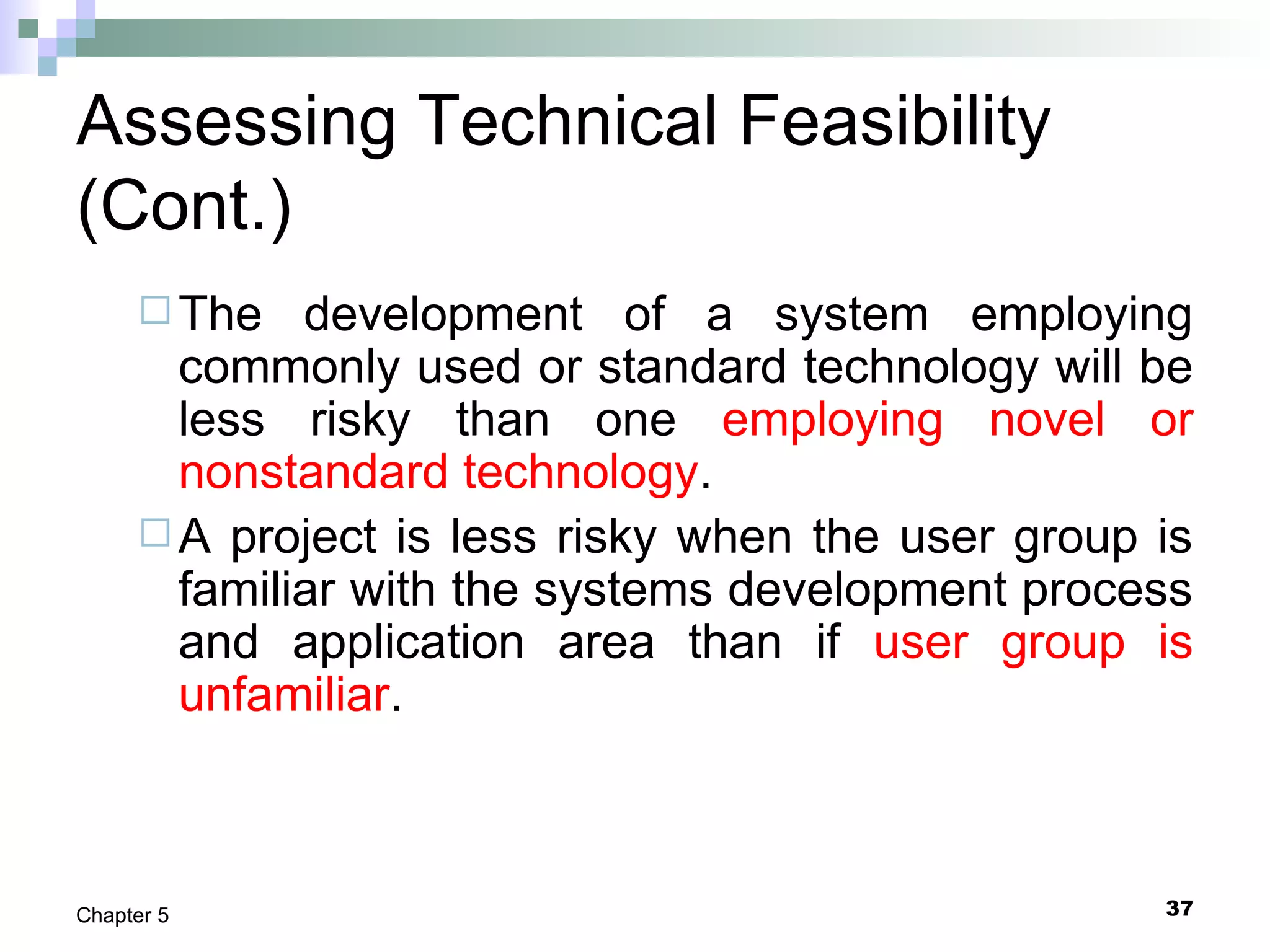 Assessing Technical Feasibility (Cont.)

□ The development of a system employing commonly used or standard technology will be less risky than one employing novel or nonstandard technology.

□ A project is less risky when the user group is familiar with the systems development process and application area than if user group is unfamiliar.

Chapter 5

37